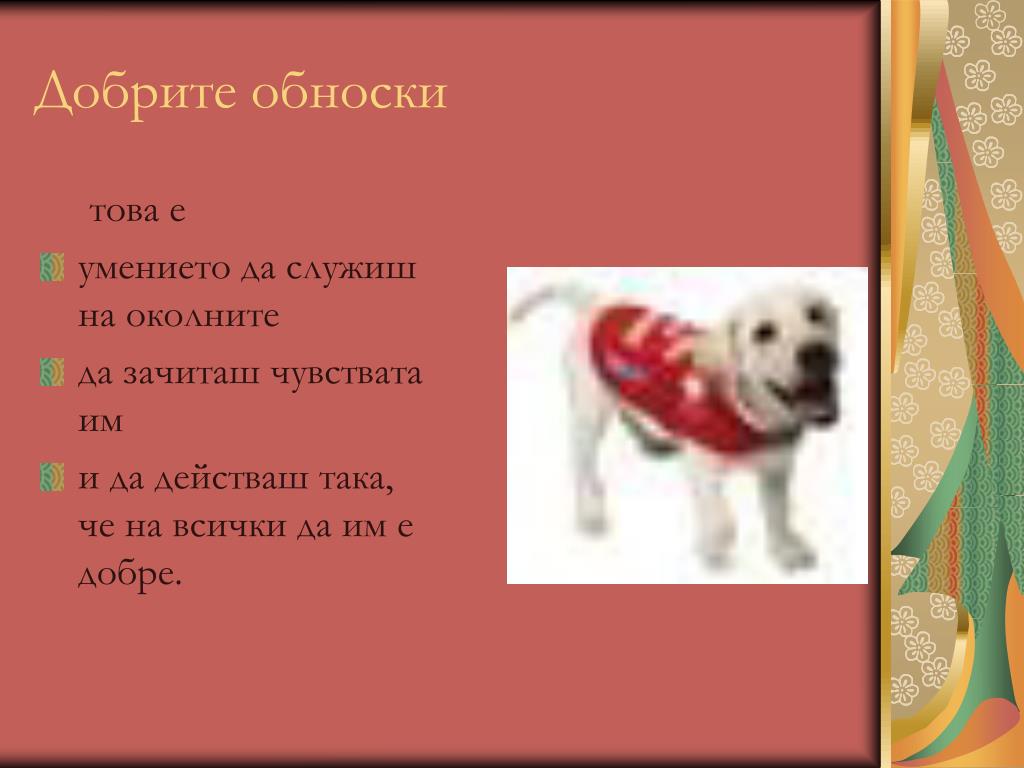 Добрите обноски

това е

умението да служиш на околните

да зачиташ чувствата им

и да действаш така, че на всички да им е добре.